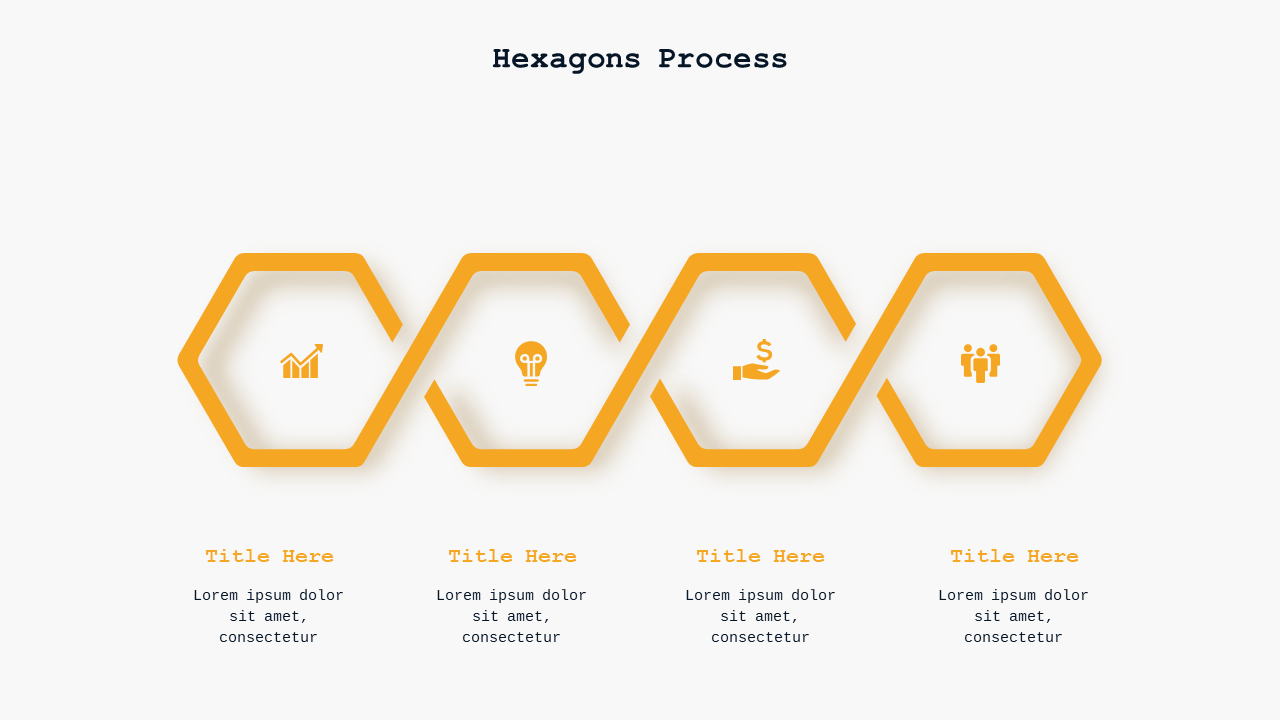 Hexagons Process

Title Here

Lorem ipsum dolor sit amet, consectetur

Title Here

Lorem ipsum dolor sit amet, consectetur

Title Here

Lorem ipsum dolor sit amet, consectetur

Title Here

Lorem ipsum dolor sit amet, consectetur